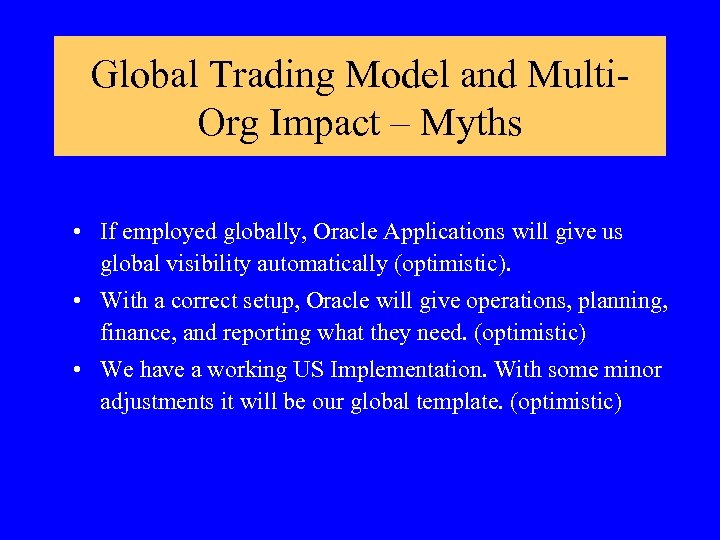 Global Trading Model and Multi-Org Impact – Myths

• If employed globally, Oracle Applications will give us global visibility automatically (optimistic).

• With a correct setup, Oracle will give operations, planning, finance, and reporting what they need. (optimistic)

• We have a working US Implementation. With some minor adjustments it will be our global template. (optimistic)